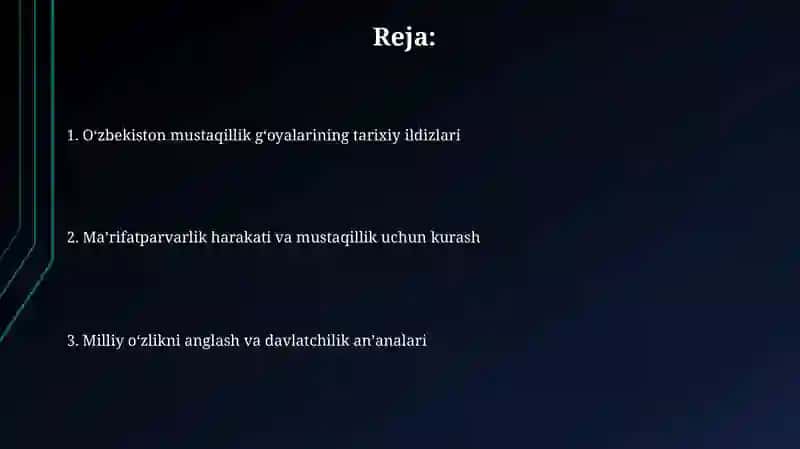 Reja:

1. O‘zbekiston mustaqillik g‘oyalarining tarixiy ildizlari

2. Ma’rifatparvarlik harakati va mustaqillik uchun kurash

3. Milliy o‘zlikni anglash va davlatchilik an’analari